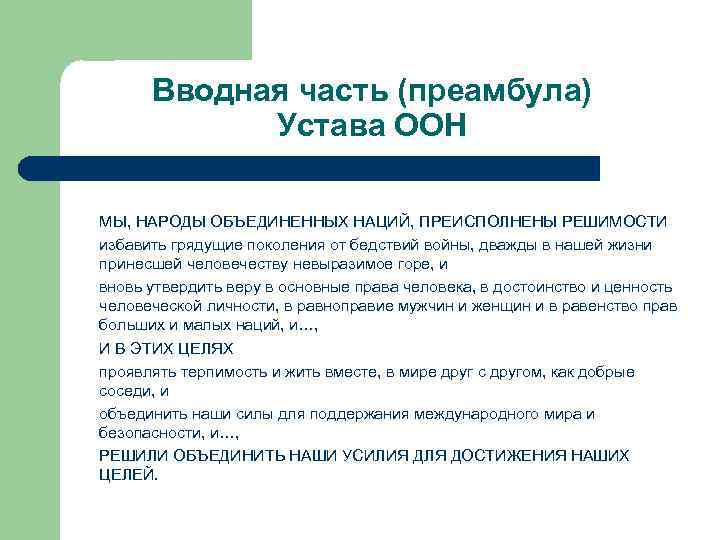 Вводная часть (преамбула) Устава ООН

МЫ, НАРОДЫ ОБЪЕДИНЕННЫХ НАЦИЙ, ПРЕИСПОЛНЕНЫ РЕШИМОСТИ

избавить грядущие поколения от бедствий войны, дважды в нашей жизни принесшей человечеству невыразимое горе, и

вновь утвердить веру в основные права человека, в достоинство и ценность человеческой личности, в равноправие мужчин и женщин и в равенство прав больших и малых наций, и…,

И В ЭТИХ ЦЕЛЯХ

проявлять терпимость и жить вместе, в мире друг с другом, как добрые соседи, и

объединить наши силы для поддержания международного мира и безопасности, и…,

РЕШИЛИ ОБЪЕДИНИТЬ НАШИ УСИЛИЯ ДЛЯ ДОСТИЖЕНИЯ НАШИХ ЦЕЛЕЙ.